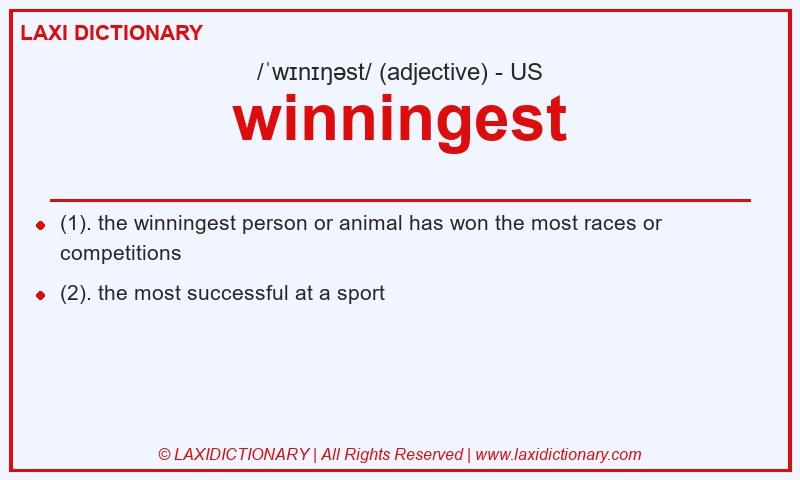 LAXI DICTIONARY

/ˈwɪnɪŋəst/ (adjective) - US

winningest

- (1). the winningest person or animal has won the most races or competitions
- (2). the most successful at a sport

© LAXIDICTIONARY | All Rights Reserved | www.laxidictionary.com